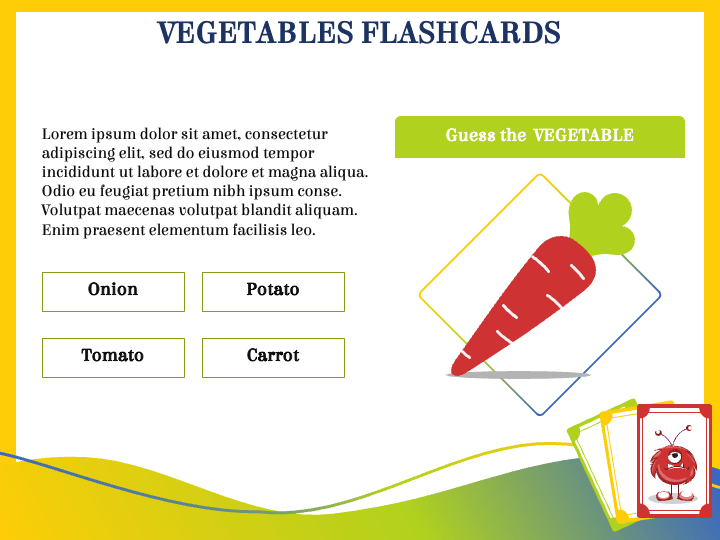 VEGETABLES FLASHCARDS

Lorem ipsum dolor sit amet, consectetur adipiscing elit, sed do eiusmod tempor incididunt ut labore et dolore et magna aliqua. Odio eu feugiat pretium nibh ipsum conse. Volutpat maecenas volutpat blandit aliquam. Enim praesent elementum facilisis leo.

Onion

Potato

Tomato

Carrot

Guess the VEGETABLE